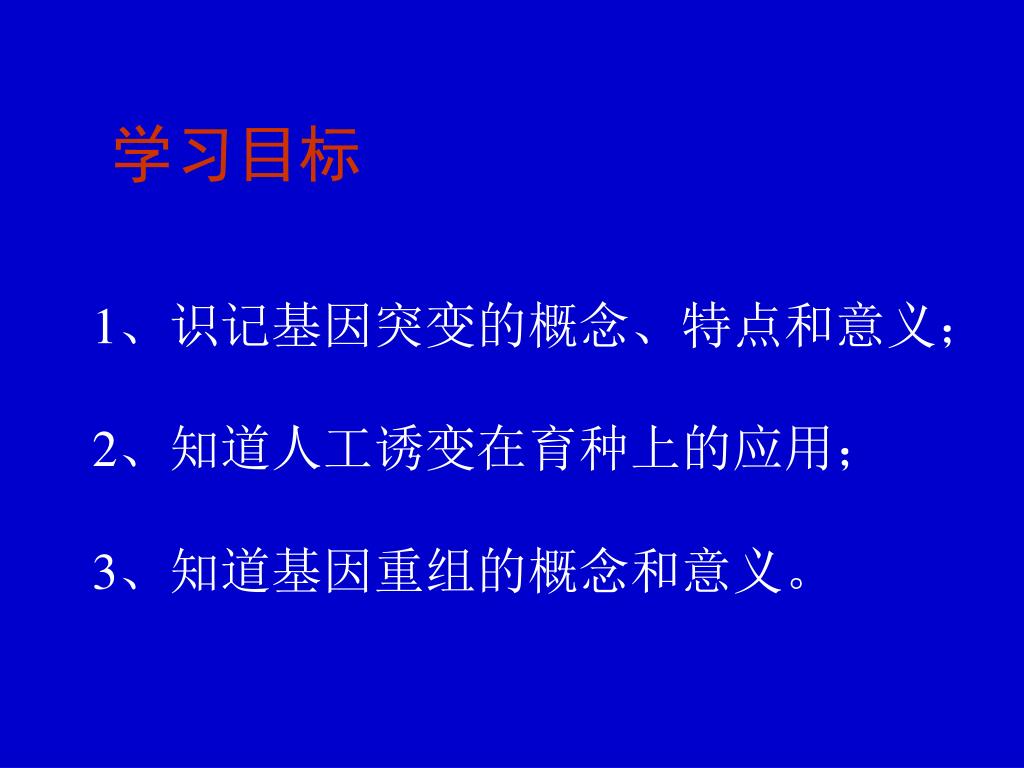 学习目标

1、识记基因突变的概念、特点和意义；

2、知道人工诱变在育种上的应用；

3、知道基因重组的概念和意义。